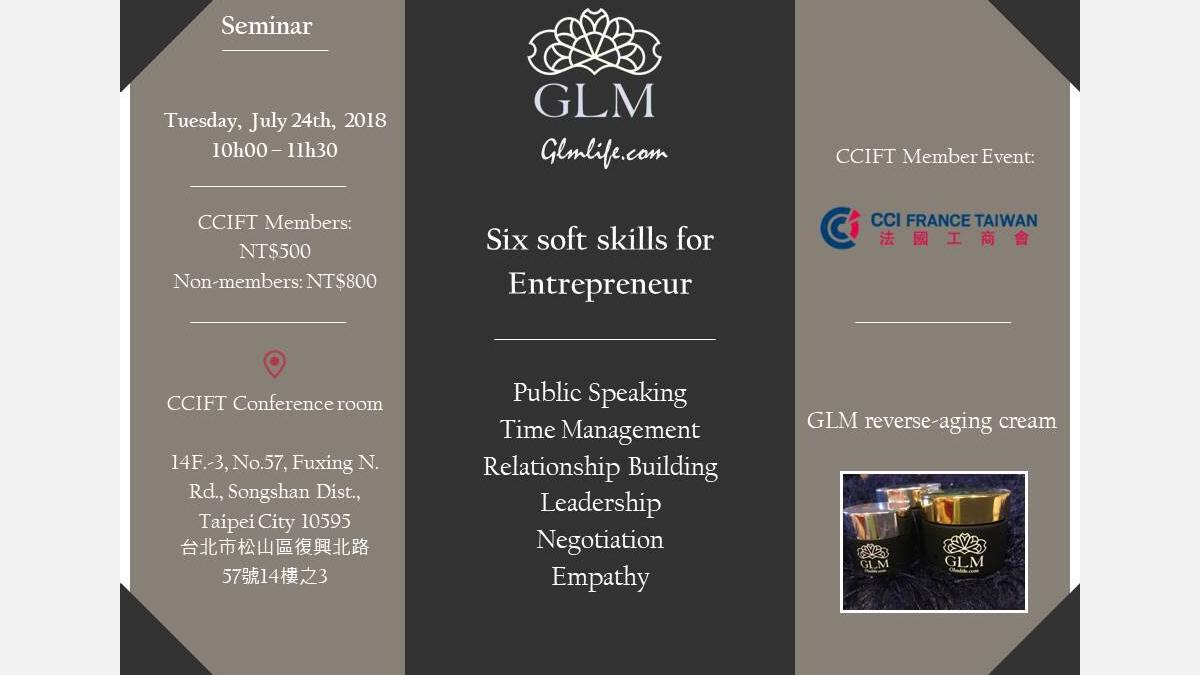 Seminar

Tuesday, July 24th, 2018
10h00 – 11h30

CCIFT Members:
NT$500
Non-members: NT$800

CCIFT Conference room

14F.-3, No.57, Fuxing N. Rd., Songshan Dist., Taipei City 10595
台北市松山區復興北路57號14樓之3

GLM
Glmlife.com

Six soft skills for Entrepreneur

Public Speaking
Time Management
Relationship Building
Leadership
Negotiation
Empathy

CCIFT Member Event:

CCI FRANCE TAIWAN
法國工商會

GLM reverse-aging cream

GLM
Glmlife.com
GLM
Glmlife.com